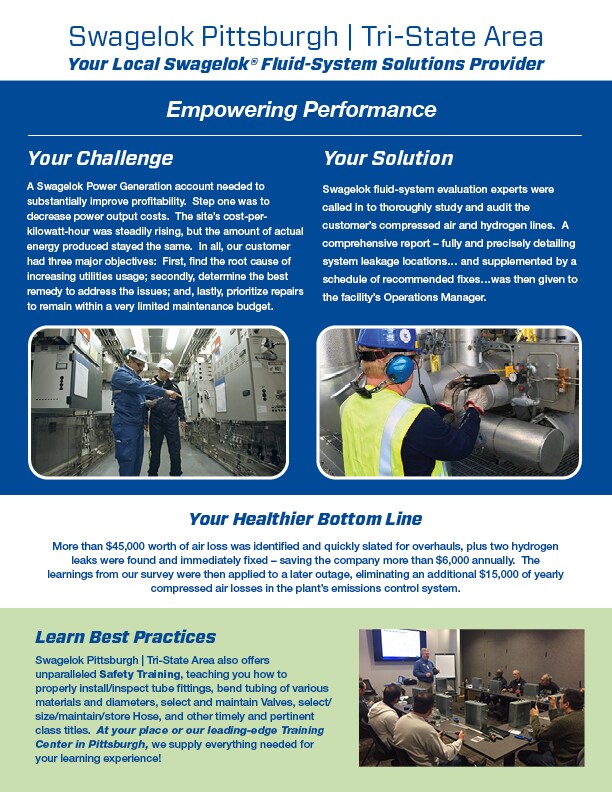 Swagelok Pittsburgh | Tri-State Area
Your Local Swagelok® Fluid-System Solutions Provider

Empowering Performance

Your Challenge

A Swagelok Power Generation account needed to substantially improve profitability. Step one was to decrease power output costs. The site's cost-per-kilowatt-hour was steadily rising, but the amount of actual energy produced stayed the same. In all, our customer had three major objectives: First, find the root cause of increasing utilities usage; secondly, determine the best remedy to address the issues; and, lastly, prioritize repairs to remain within a very limited maintenance budget.

Your Solution

Swagelok fluid-system evaluation experts were called in to thoroughly study and audit the customer's compressed air and hydrogen lines. A comprehensive report – fully and precisely detailing system leakage locations… and supplemented by a schedule of recommended fixes…was then given to the facility's Operations Manager.

Your Healthier Bottom Line

More than $45,000 worth of air loss was identified and quickly slated for overhauls, plus two hydrogen leaks were found and immediately fixed – saving the company more than $6,000 annually. The learnings from our survey were then applied to a later outage, eliminating an additional $15,000 of yearly compressed air losses in the plant's emissions control system.

Learn Best Practices

Swagelok Pittsburgh | Tri-State Area also offers unparalleled Safety Training, teaching you how to properly install/inspect tube fittings, bend tubing of various materials and diameters, select and maintain Valves, select/size/maintain/store Hose, and other timely and pertinent class titles. At your place or our leading-edge Training Center in Pittsburgh, we supply everything needed for your learning experience!